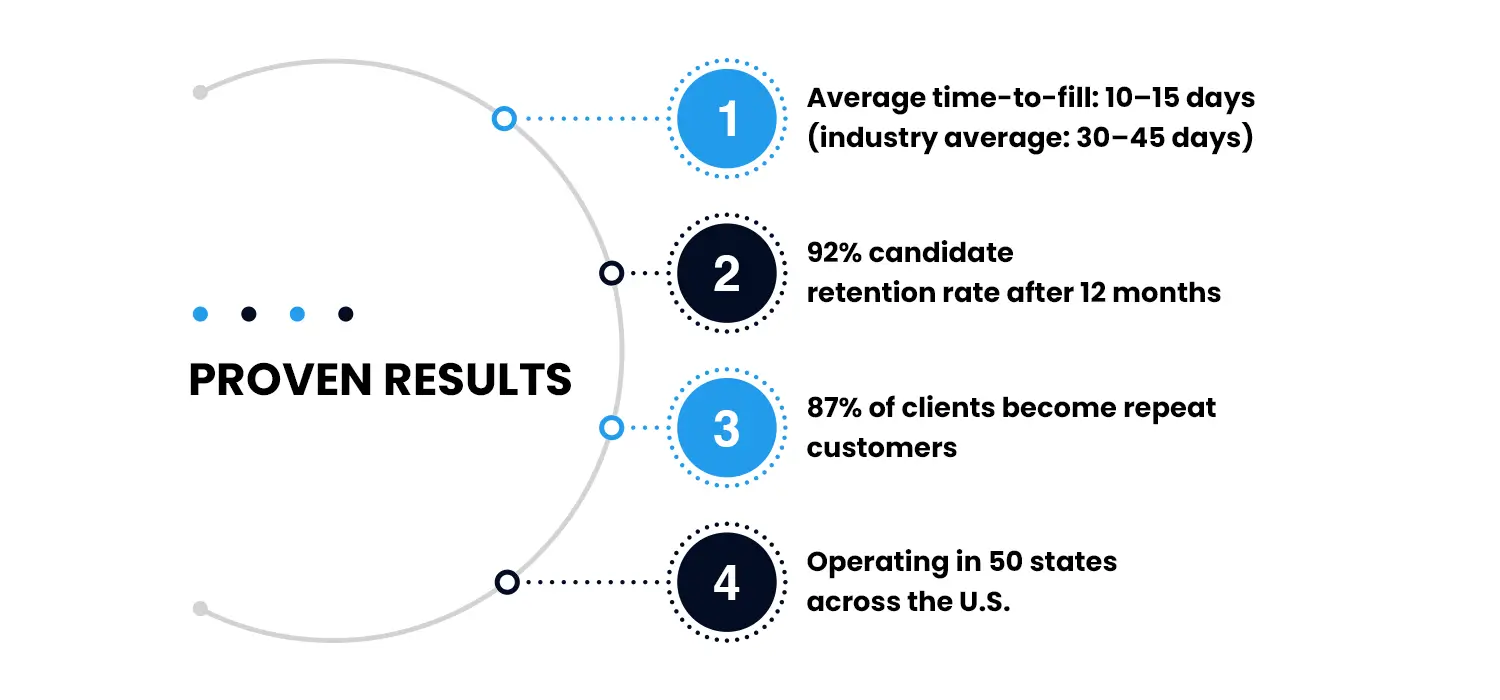 PROVEN RESULTS

1

Average time-to-fill: 10–15 days (industry average: 30–45 days)

2

92% candidate retention rate after 12 months

3

87% of clients become repeat customers

4

Operating in 50 states across the U.S.